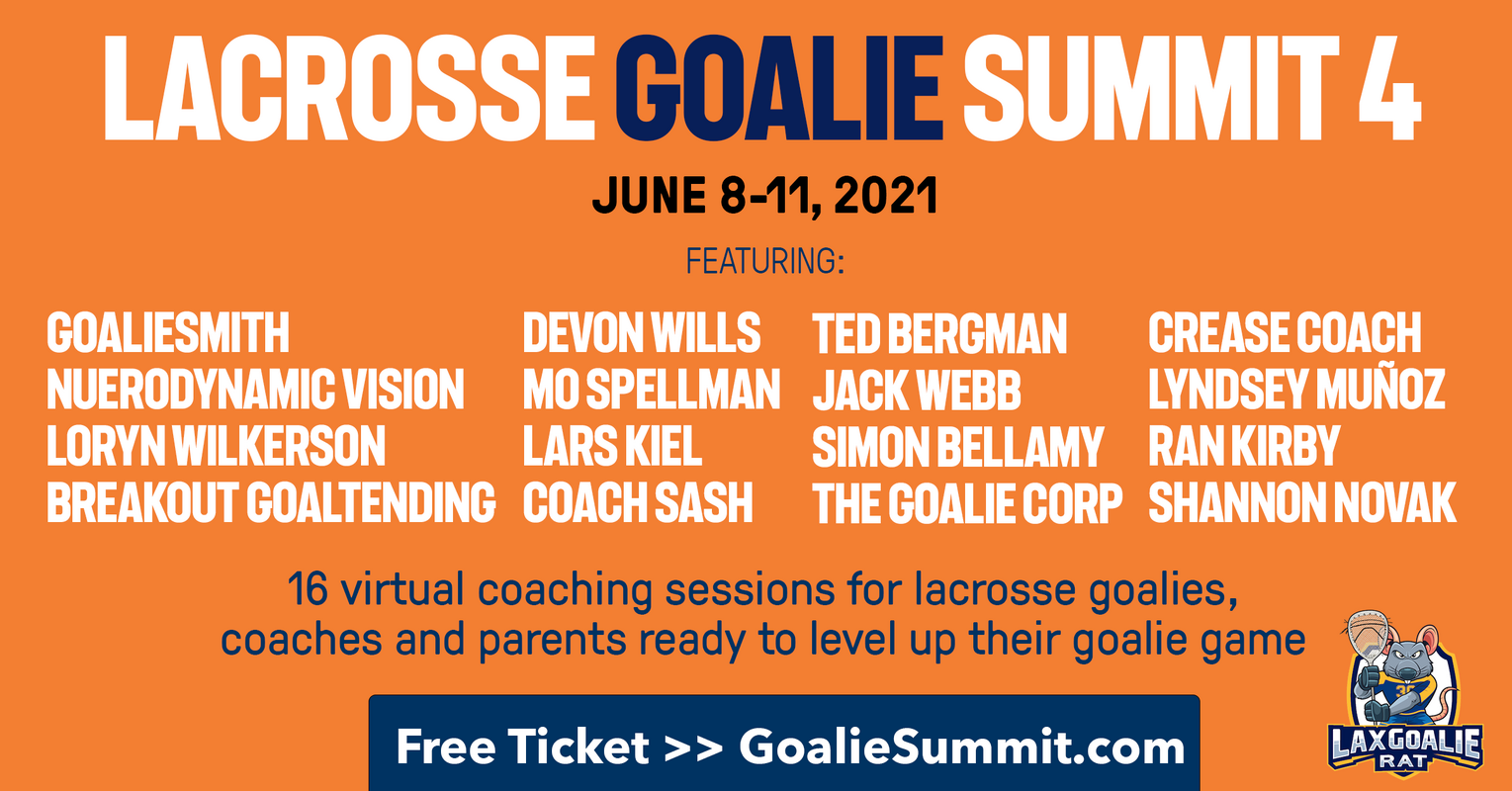 LACROSSE GOALIE SUMMIT 4

JUNE 8-11, 2021

FEATURING:

GOALIESMITH
NUERODYNAMIC VISION
LORYN WILKERSON
BREAKOUT GOALTENDING

DEVON WILLS
MO SPELLMAN
LARS KIEL
COACH SASH

TED BERGMAN
JACK WEBB
SIMON BELLAMY
THE GOALIE CORP

CREASE COACH
LYNDSEY MUÑOZ
RAN KIRBY
SHANNON NOVAK

16 virtual coaching sessions for lacrosse goalies, coaches and parents ready to level up their goalie game

Free Ticket >> GoalieSummit.com

LAXGOALIE RAT